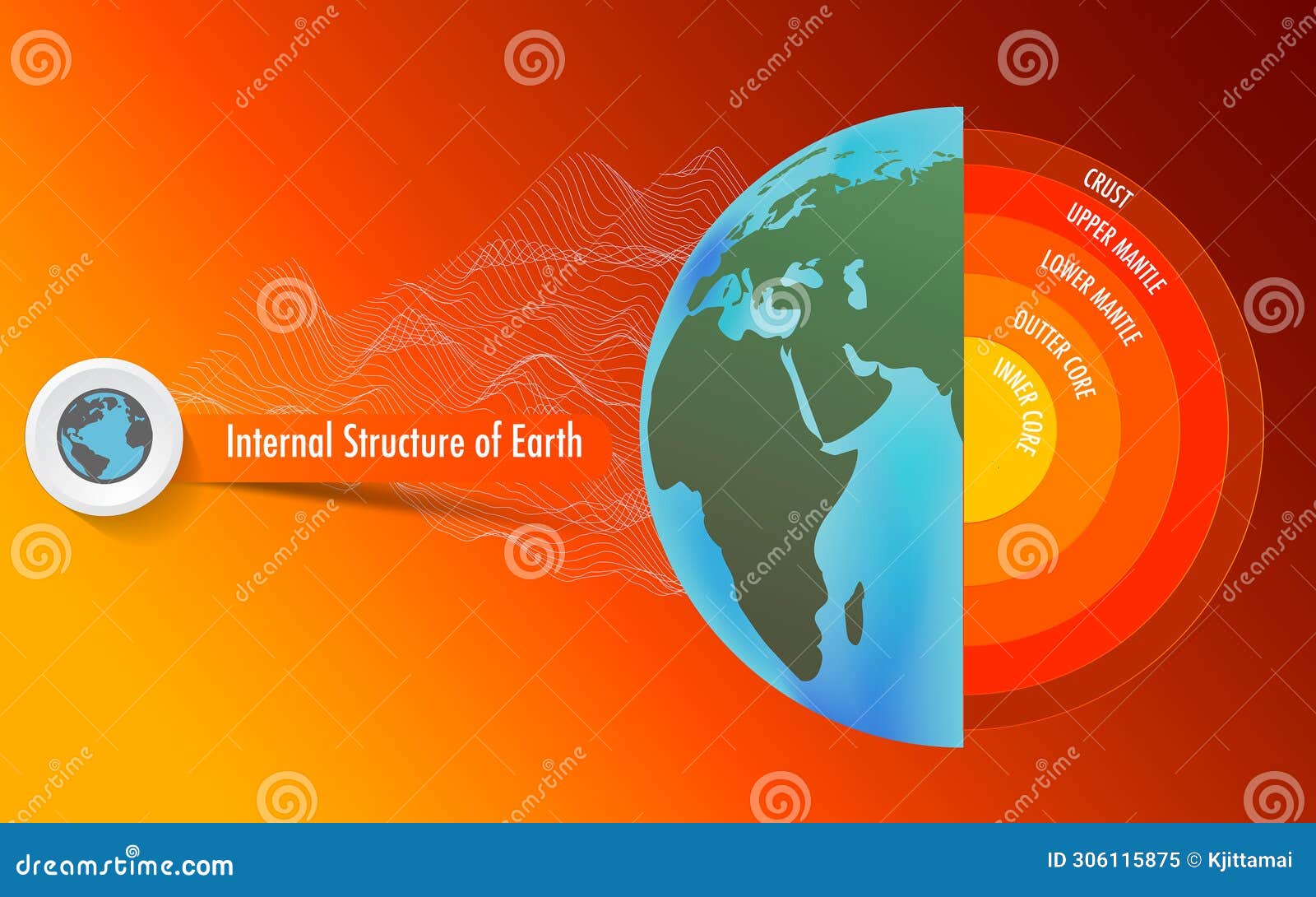 Internal Structure of Earth

CRUST
UPPER MANTLE
LOWER MANTLE
OUTTER CORE
INNER CORE

dreamstime

dreamstime.com

ID 306115875 © Kjittamai